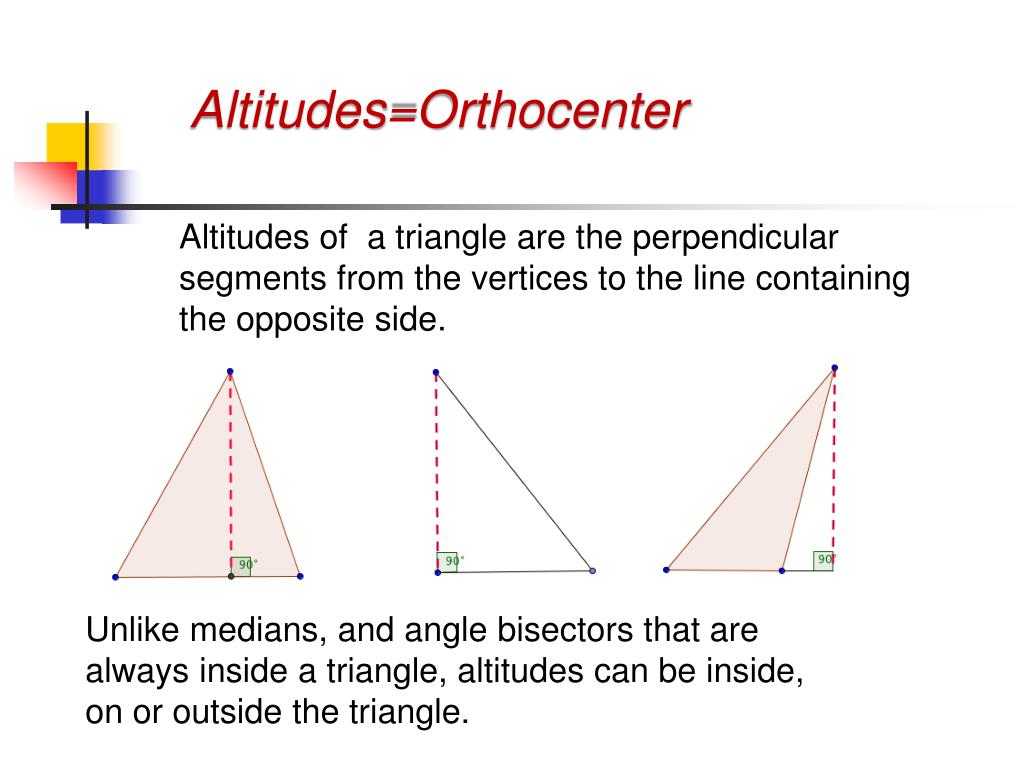 Altitudes=Orthocenter

Altitudes of  a triangle are the perpendicular segments from the vertices to the line containing the opposite side.

90°

90°

90°

Unlike medians, and angle bisectors that are always inside a triangle, altitudes can be inside, on or outside the triangle.